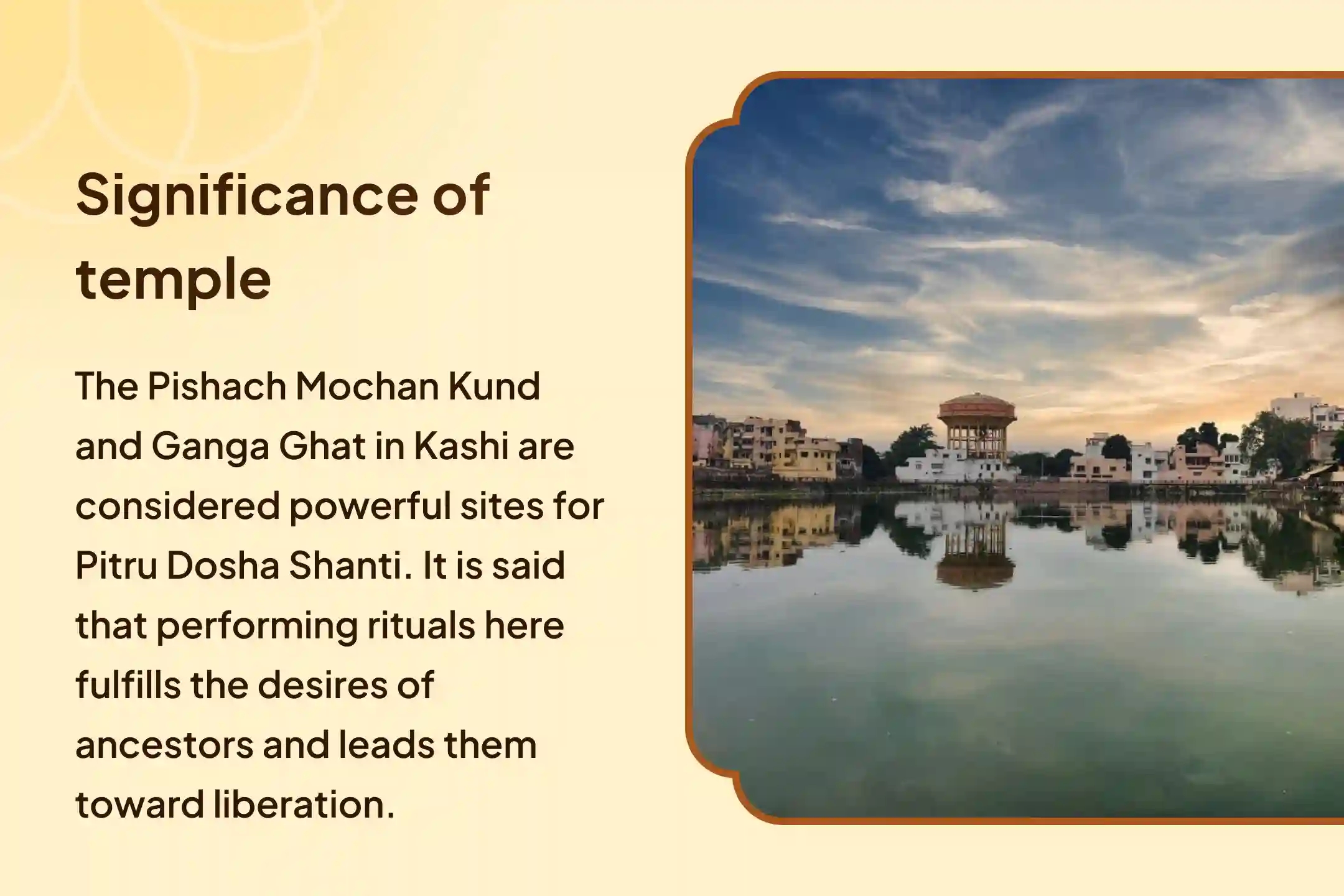 Significance of temple

The Pishach Mochan Kund and Ganga Ghat in Kashi are considered powerful sites for Pitru Dosha Shanti. It is said that performing rituals here fulfills the desires of ancestors and leads them toward liberation.